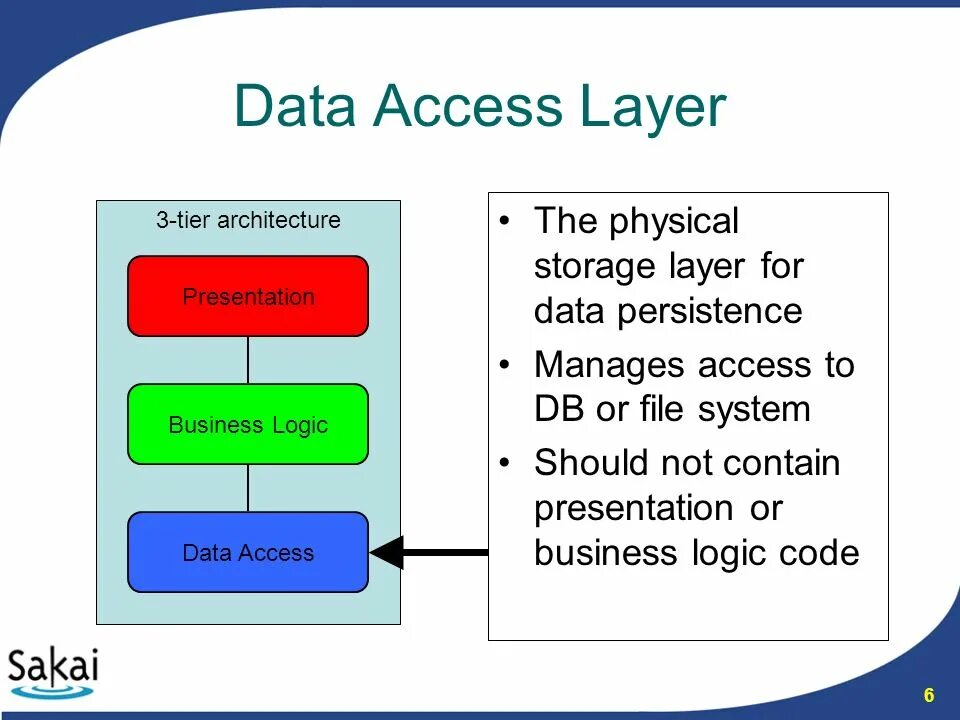 Data Access Layer

3-tier architecture

Presentation

Business Logic

Data Access

• The physical storage layer for data persistence
• Manages access to DB or file system
• Should not contain presentation or business logic code

Sakai

6